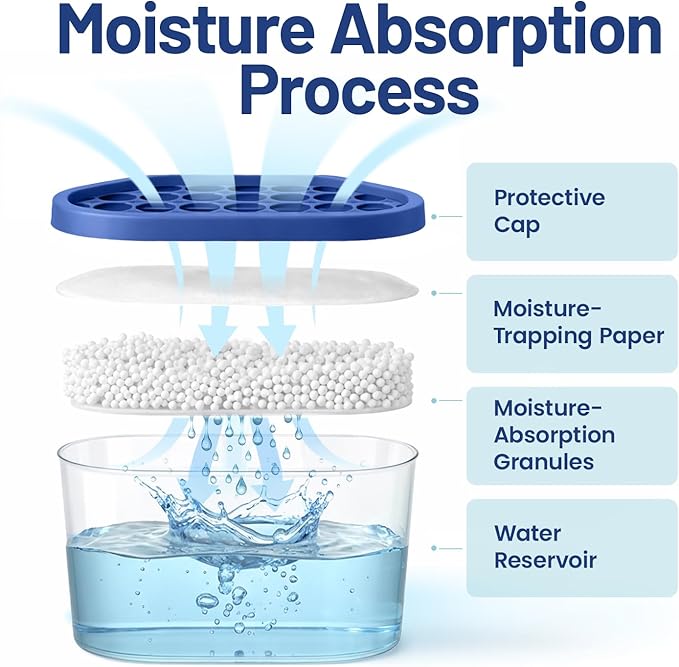 Moisture Absorption Process

Protective Cap

Moisture-Trapping Paper

Moisture-Absorption Granules

Water Reservoir